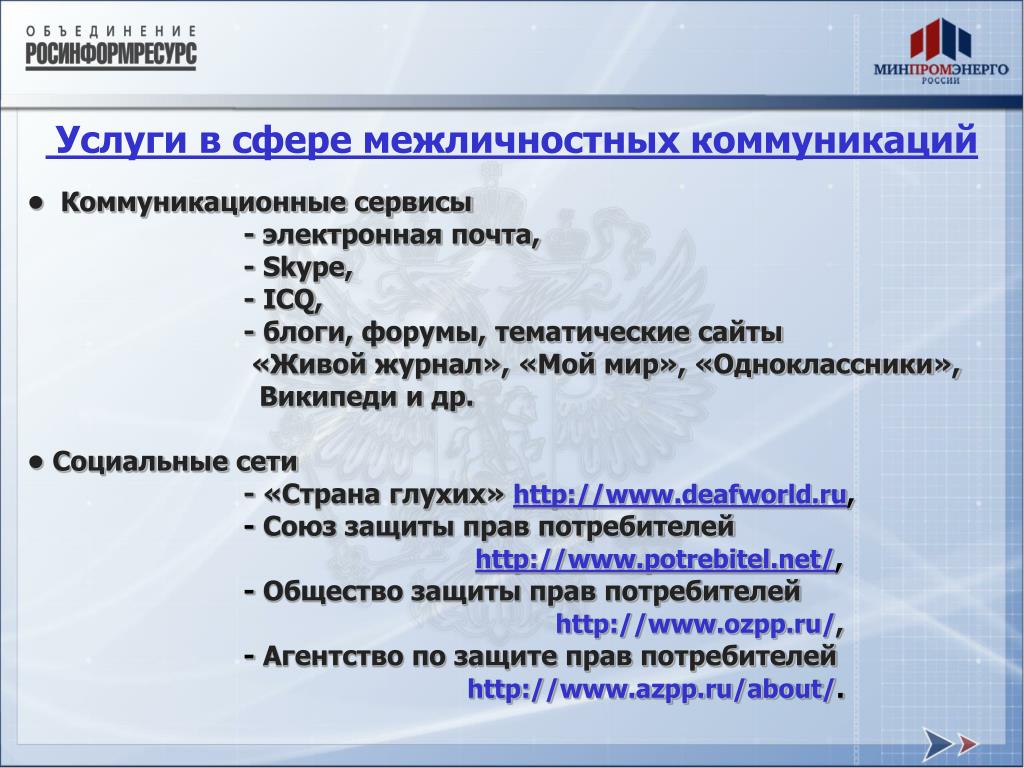 ОБЪЕДИНЕНИЕ
РОСИНФОРМРЕСУРС

МИНПРОМЭНЕРГО
РОССИИ

Услуги в сфере межличностных коммуникаций

• Коммуникационные сервисы
- электронная почта,
- Skype,
- ICQ,
- блоги, форумы, тематические сайты «Живой журнал», «Мой мир», «Одноклассники», Википеди и др.

• Социальные сети
- «Страна глухих» http://www.deafworld.ru,
- Союз защиты прав потребителей http://www.potrebitel.net/,
- Общество защиты прав потребителей http://www.ozpp.ru/,
- Агентство по защите прав потребителей http://www.azpp.ru/about/.